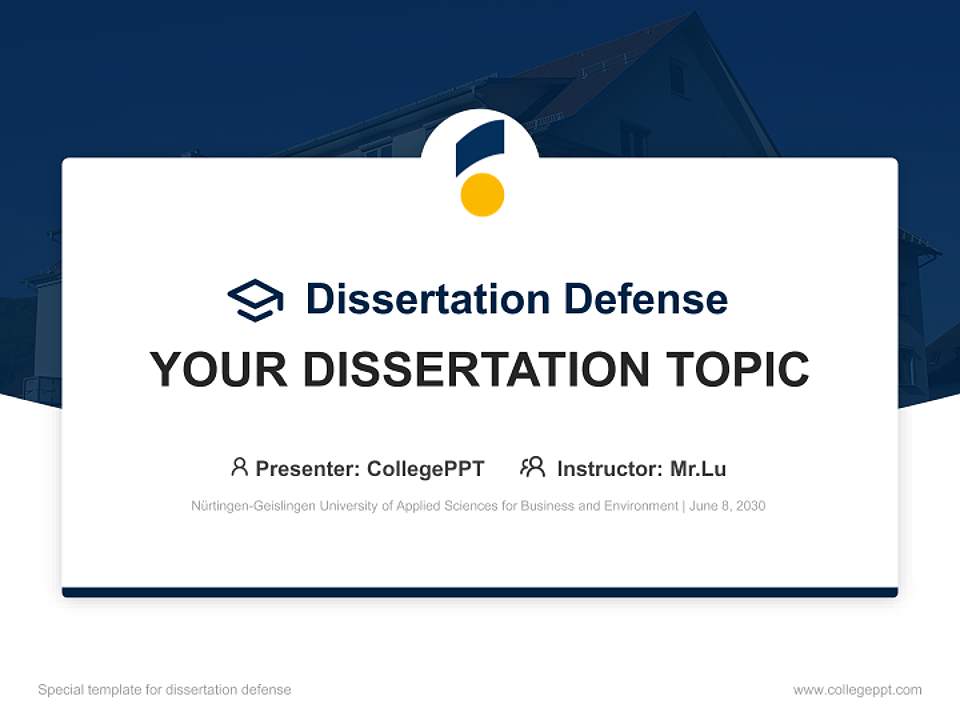 Dissertation Defense

YOUR DISSERTATION TOPIC

Presenter: CollegePPT Instructor: Mr.Lu

Nürtingen-Geislingen University of Applied Sciences for Business and Environment | June 8, 2030

Special template for dissertation defense

www.collegeppt.com